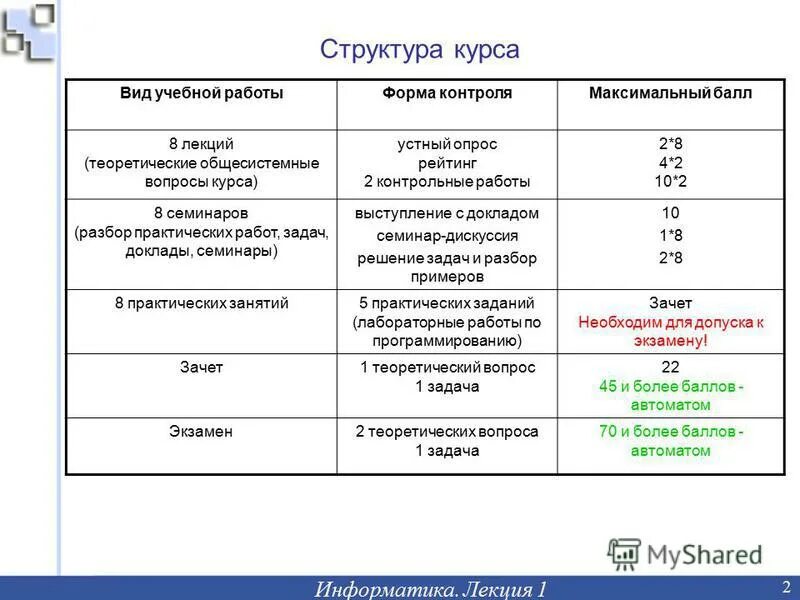 Структура курса

| Вид учебной работы | Форма контроля | Максимальный балл |
|---|---|---|
| 8 лекций (теоретические общесистемные вопросы курса) | устный опрос рейтинг 2 контрольные работы | 2*8 4*2 10*2 |
| 8 семинаров (разбор практических работ, задач, доклады, семинары) | выступление с докладом семинар-дискуссия решение задач и разбор примеров | 10 1*8 2*8 |
| 8 практических занятий | 5 практических заданий (лабораторные работы по программированию) | Зачет Необходим для допуска к экзамену! |
| Зачет | 1 теоретический вопрос 1 задача | 22 45 и более баллов - автоматом |
| Экзамен | 2 теоретических вопроса 1 задача | 70 и более баллов - автоматом |

MyShared

Информатика. Лекция 1

2